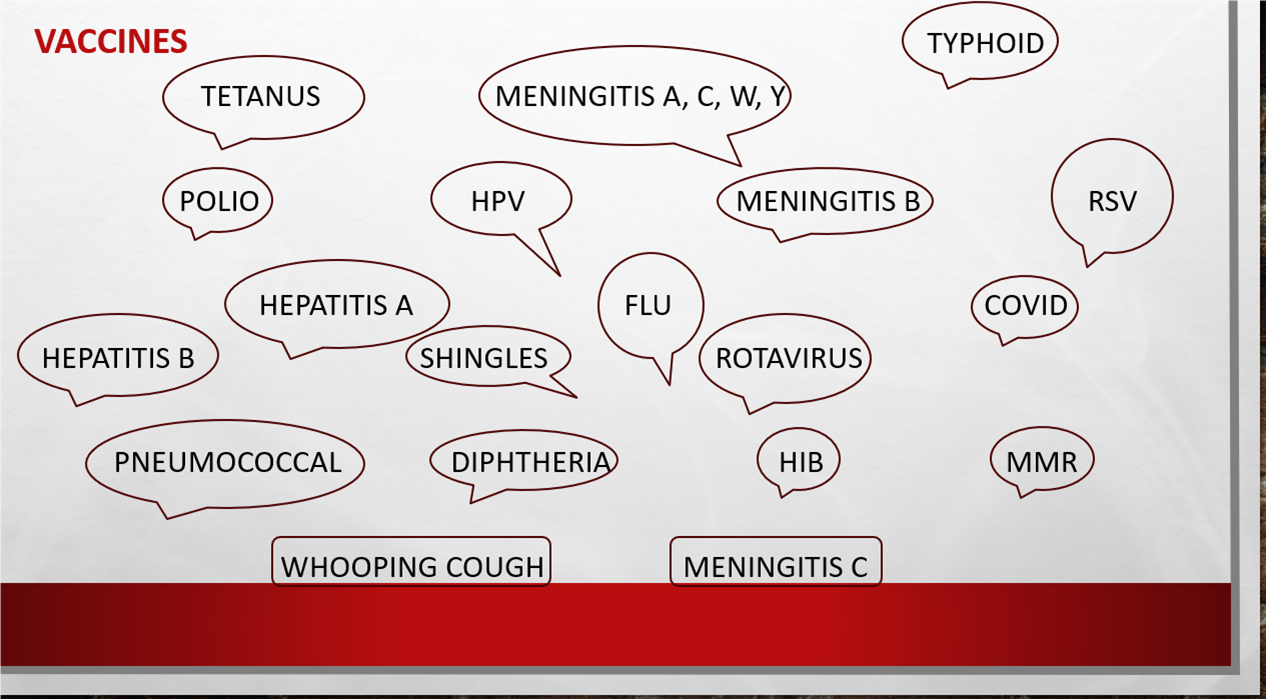 VACCINES

TYPHOID

TETANUS

MENINGITIS A, C, W, Y

POLIO

HPV

MENINGITIS B

RSV

HEPATITIS A

FLU

COVID

HEPATITIS B

SHINGLES

ROTAVIRUS

PNEUMOCOCCAL

DIPHTHERIA

HIB

MMR

WHOOPING COUGH

MENINGITIS C